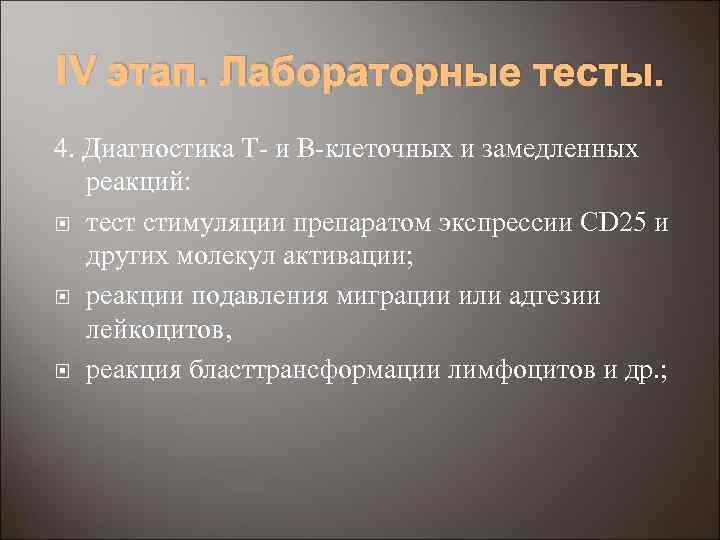 IV этап. Лабораторные тесты.

4. Диагностика Т- и В-клеточных и замедленных реакций:

тест стимуляции препаратом экспрессии CD25 и других молекул активации;

реакции подавления миграции или адгезии лейкоцитов,

реакция бласттрансформации лимфоцитов и др.;